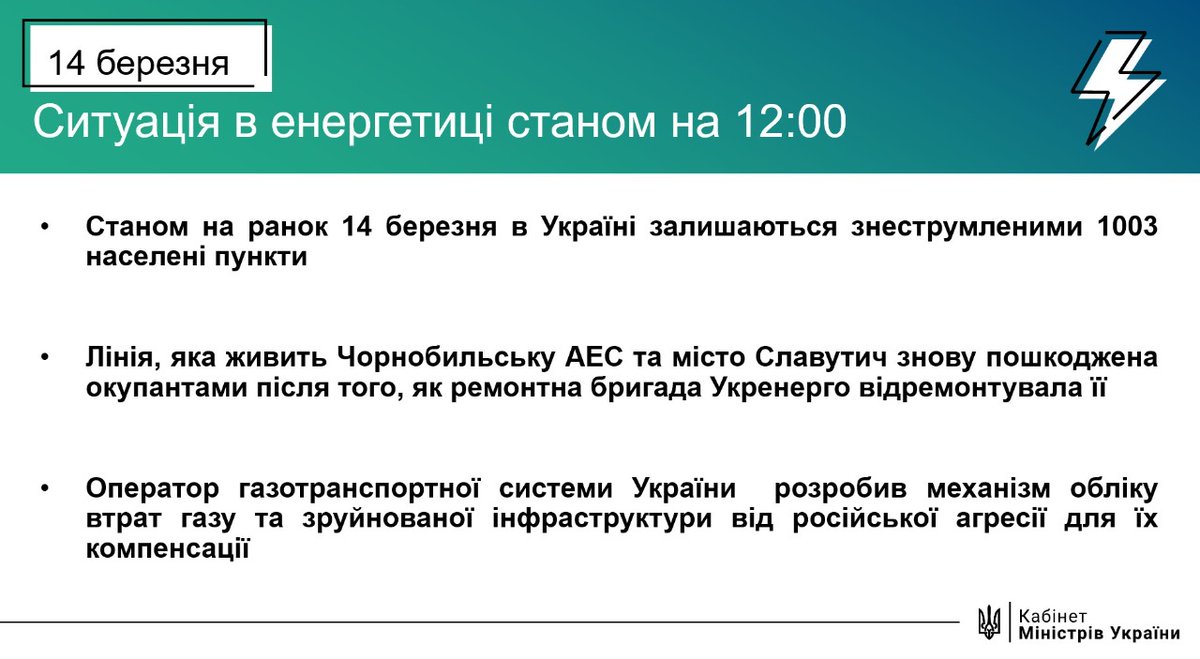 14 березня

Ситуація в енергетиці станом на 12:00

• Станом на ранок 14 березня в Україні залишаються знеструмленими 1003 населені пункти

• Лінія, яка живить Чорнобильську АЕС та місто Славутич знову пошкоджена окупантами після того, як ремонтна бригада Укренерго відремонтувала її

• Оператор газотранспортної системи України  розробив механізм обліку втрат газу та зруйнованої інфраструктури від російської агресії для їх компенсації

Кабінет
Міністрів України